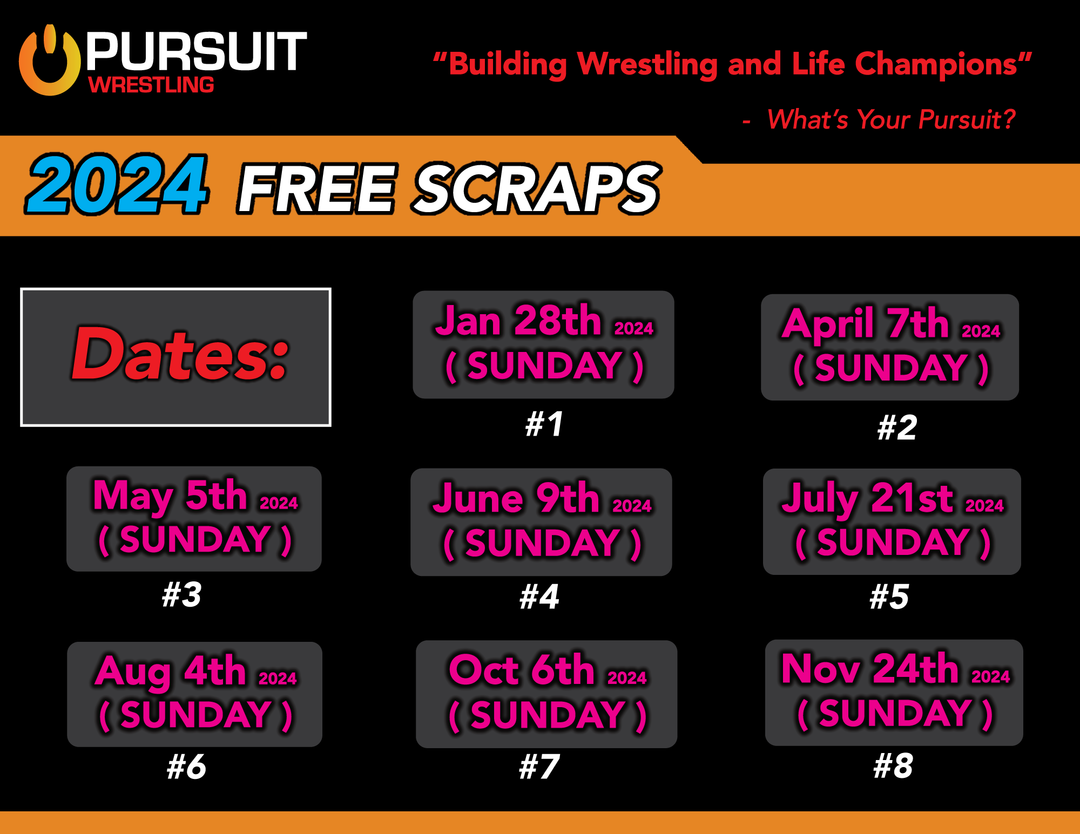 PURSUIT
WRESTLING

"Building Wrestling and Life Champions"

- What's Your Pursuit?

2024 FREE SCRAPS

Dates:

Jan 28th 2024
( SUNDAY )
#1

April 7th 2024
( SUNDAY )
#2

May 5th 2024
( SUNDAY )
#3

June 9th 2024
( SUNDAY )
#4

July 21st 2024
( SUNDAY )
#5

Aug 4th 2024
( SUNDAY )
#6

Oct 6th 2024
( SUNDAY )
#7

Nov 24th 2024
( SUNDAY )
#8